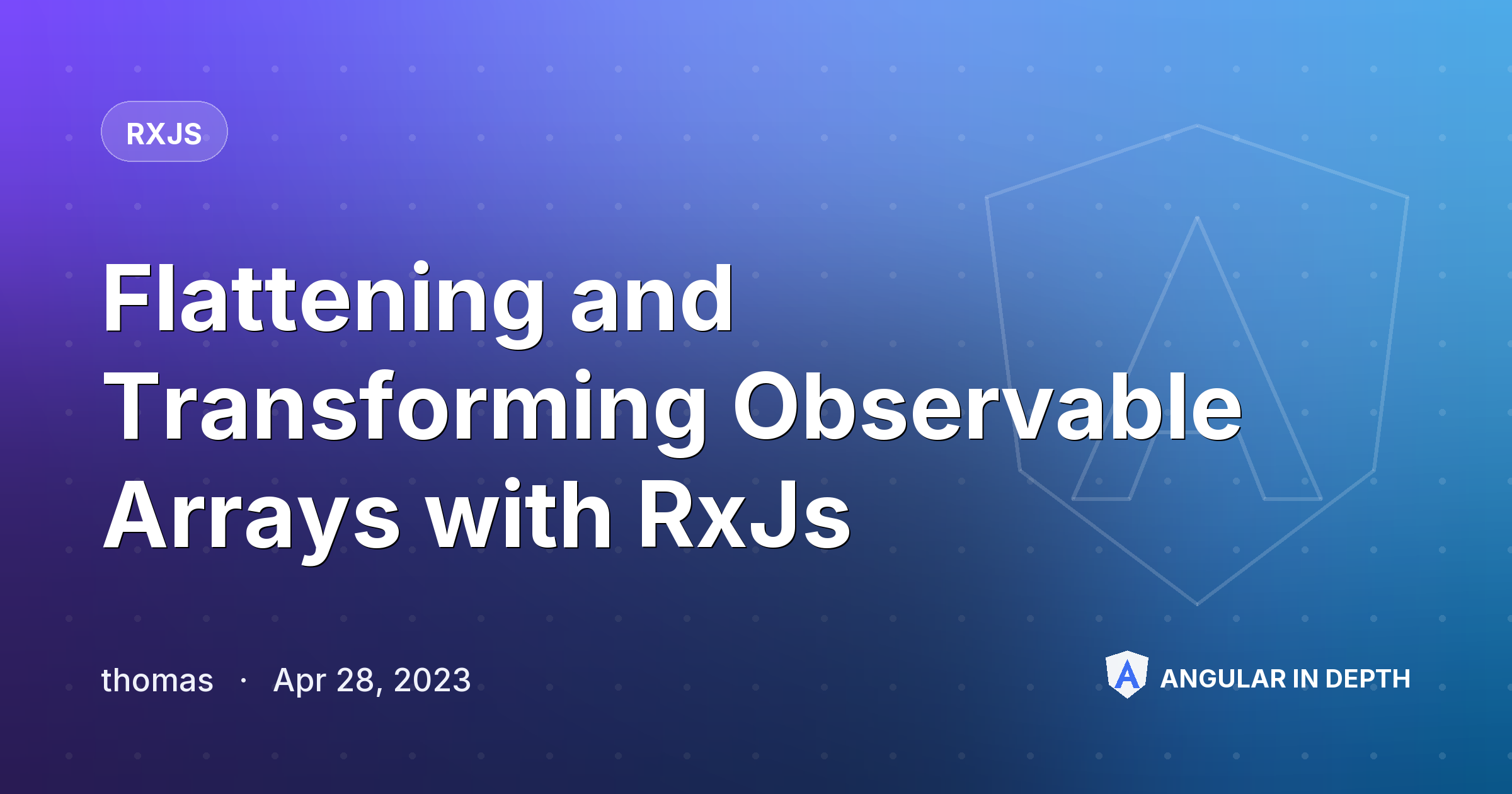 RXJS

Flattening and Transforming Observable Arrays with RxJs

thomas · Apr 28, 2023

ANGULAR IN DEPTH